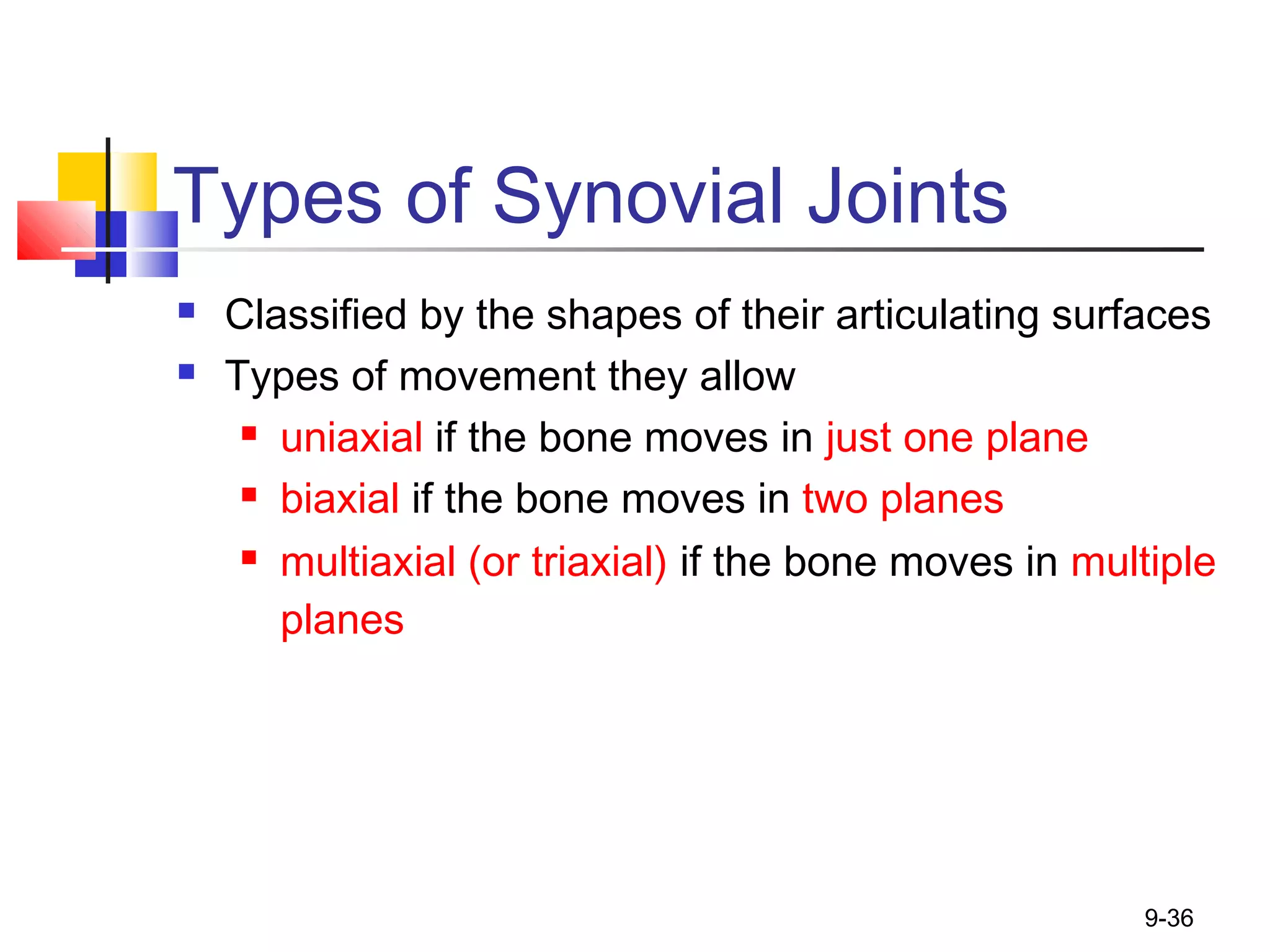 Types of Synovial Joints

- Classified by the shapes of their articulating surfaces
- Types of movement they allow
  - uniaxial if the bone moves in just one plane
  - biaxial if the bone moves in two planes
  - multiaxial (or triaxial) if the bone moves in multiple planes

9-36